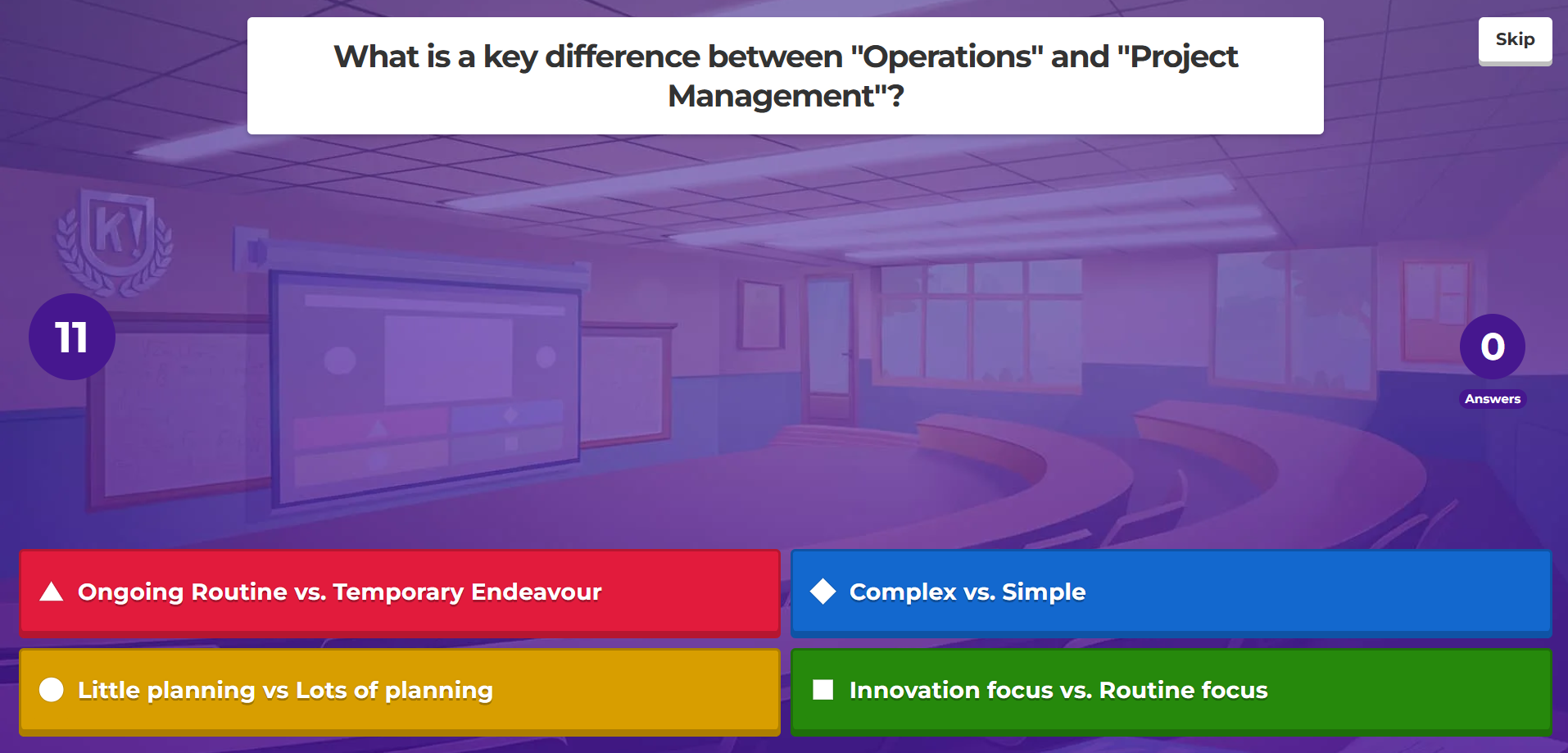 What is a key difference between "Operations" and "Project Management"?

Skip

K!

11

0

Answers

Ongoing Routine vs. Temporary Endeavour

Complex vs. Simple

Little planning vs Lots of planning

Innovation focus vs. Routine focus